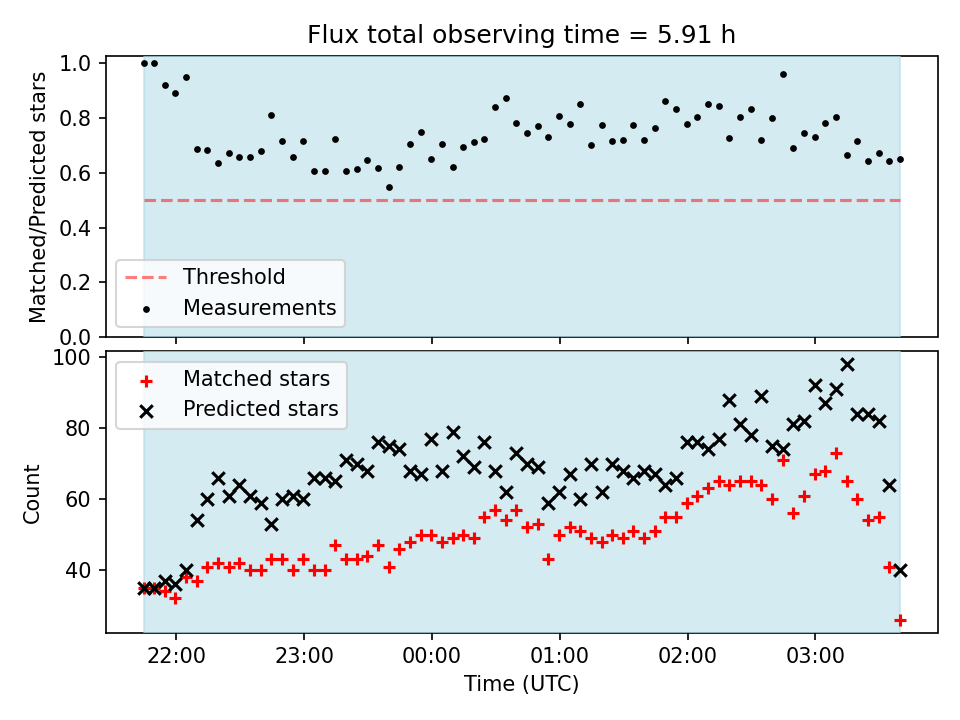 Flux total observing time = 5.91 h

Matched/Predicted stars

1.0
0.8
0.6
0.4
0.2
0.0

Threshold
Measurements

Count

100
80
60
40

Matched stars
Predicted stars

22:00
23:00
00:00
01:00
02:00
03:00

Time (UTC)